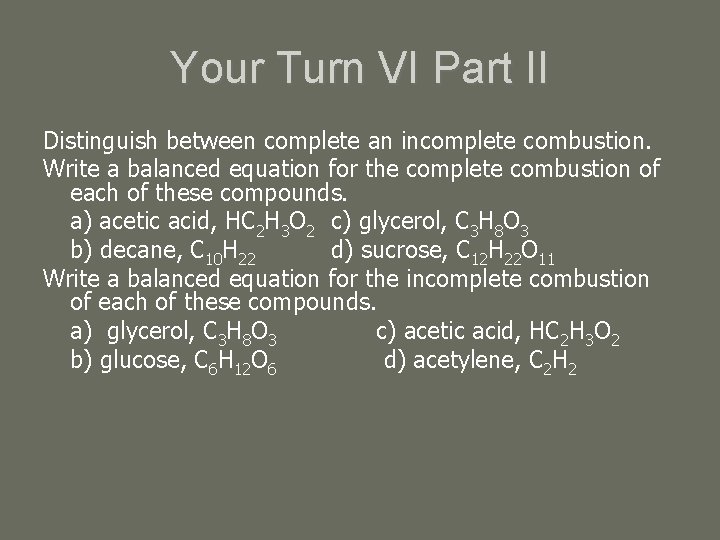 Your Turn VI Part II

Distinguish between complete an incomplete combustion.

Write a balanced equation for the complete combustion of each of these compounds.

a) acetic acid, $HC_2H_3O_2$ c) glycerol, $C_3H_8O_3$
b) decane, $C_{10}H_{22}$ d) sucrose, $C_{12}H_{22}O_{11}$

Write a balanced equation for the incomplete combustion of each of these compounds.

a) glycerol, $C_3H_8O_3$ c) acetic acid, $HC_2H_3O_2$
b) glucose, $C_6H_{12}O_6$ d) acetylene, $C_2H_2$